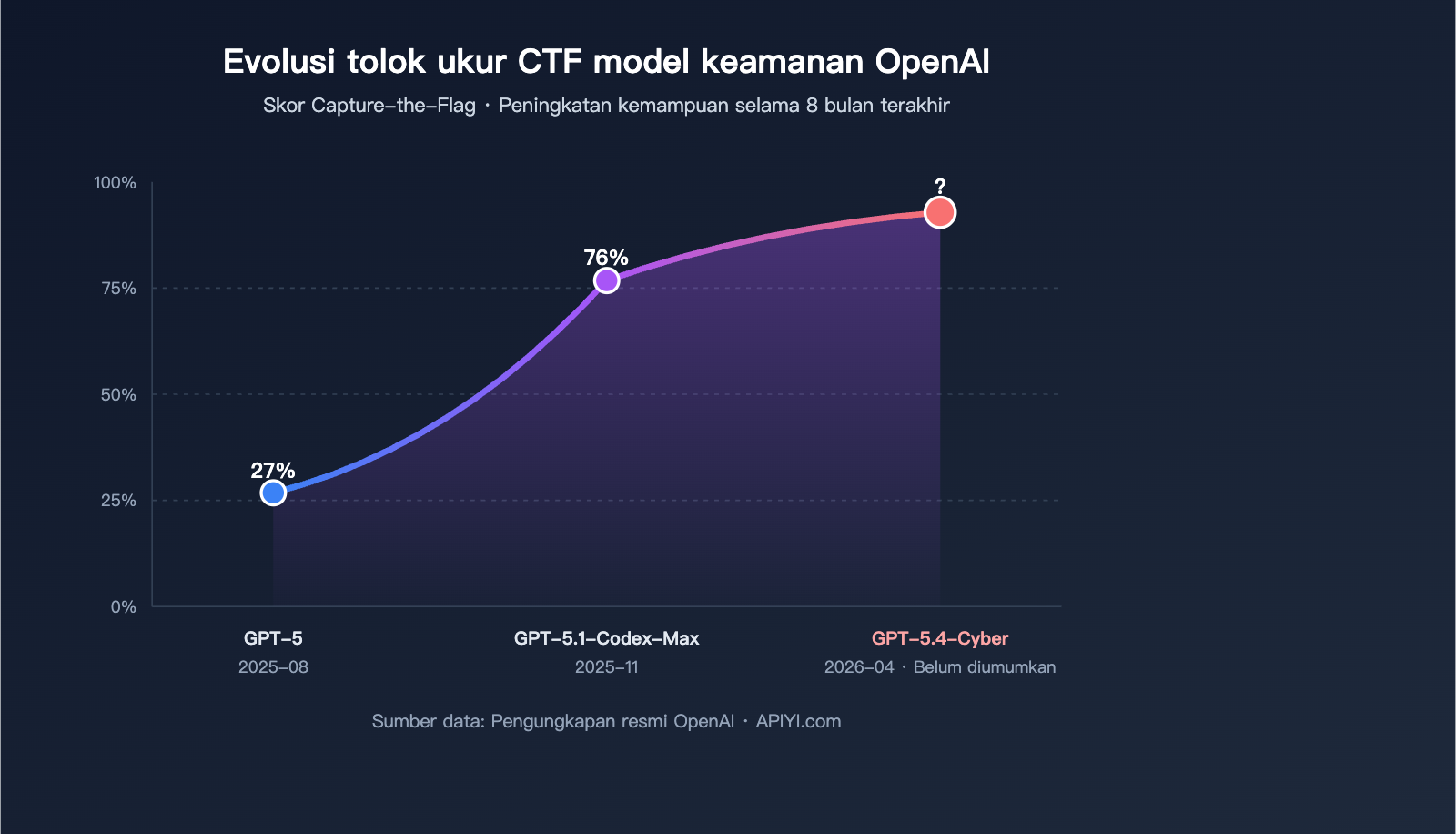 Evolusi tolok ukur CTF model keamanan OpenAI

Skor Capture-the-Flag · Peningkatan kemampuan selama 8 bulan terakhir

100%
75%
50%
25%
0%

27%
76%
?

GPT-5
2025-08

GPT-5.1-Codex-Max
2025-11

GPT-5.4-Cyber
2026-04 · Belum diumumkan

Sumber data: Pengungkapan resmi OpenAI · APIYI.com